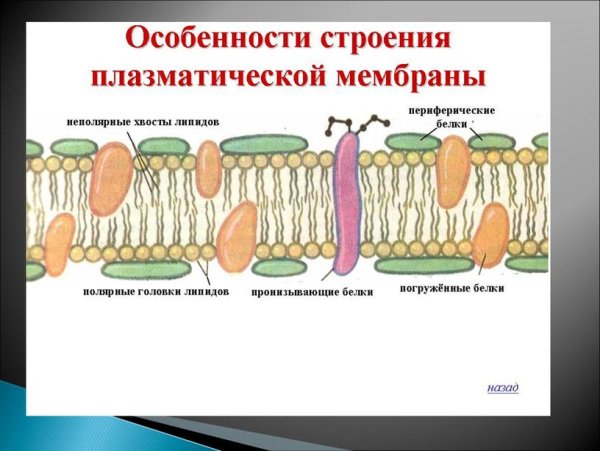 Особенности строения плазматической мембраны

неполярные хвосты липидов

периферические белки

полярные головки липидов

пронизывающие белки

погружённые белки

назад